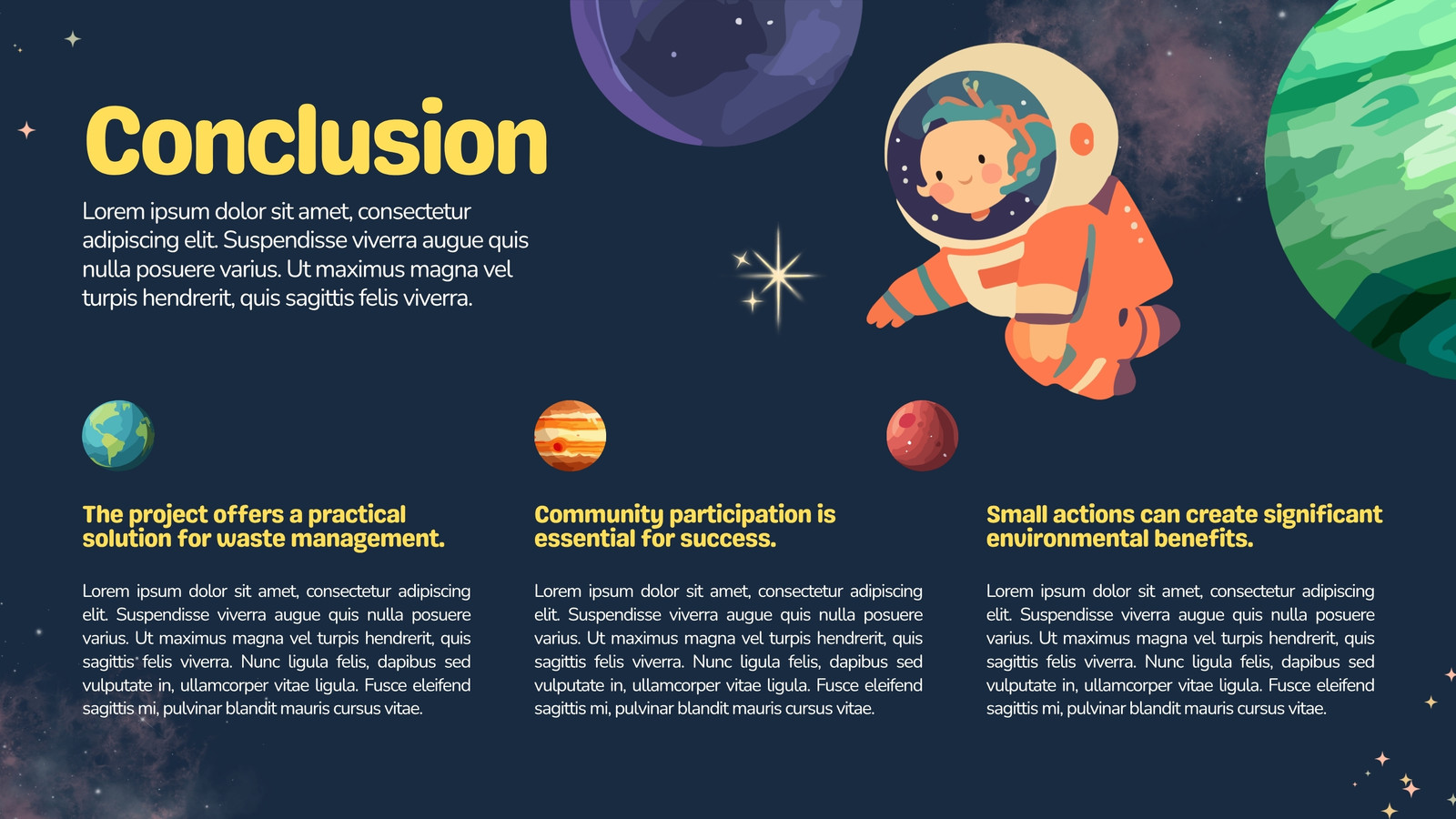 Conclusion

Lorem ipsum dolor sit amet, consectetur adipiscing elit. Suspendisse viverra augue quis nulla posuere varius. Ut maximus magna vel turpis hendrerit, quis sagittis felis viverra.

The project offers a practical solution for waste management.

Lorem ipsum dolor sit amet, consectetur adipiscing elit. Suspendisse viverra augue quis nulla posuere varius. Ut maximus magna vel turpis hendrerit, quis sagittis felis viverra. Nunc ligula felis, dapibus sed vulputate in, ullamcorper vitae ligula. Fusce eleifend sagittis mi, pulvinar blandit mauris cursus vitae.

Community participation is essential for success.

Lorem ipsum dolor sit amet, consectetur adipiscing elit. Suspendisse viverra augue quis nulla posuere varius. Ut maximus magna vel turpis hendrerit, quis sagittis felis viverra. Nunc ligula felis, dapibus sed vulputate in, ullamcorper vitae ligula. Fusce eleifend sagittis mi, pulvinar blandit mauris cursus vitae.

Small actions can create significant environmental benefits.

Lorem ipsum dolor sit amet, consectetur adipiscing elit. Suspendisse viverra augue quis nulla posuere varius. Ut maximus magna vel turpis hendrerit, quis sagittis felis viverra. Nunc ligula felis, dapibus sed vulputate in, ullamcorper vitae ligula. Fusce eleifend sagittis mi, pulvinar blandit mauris cursus vitae.